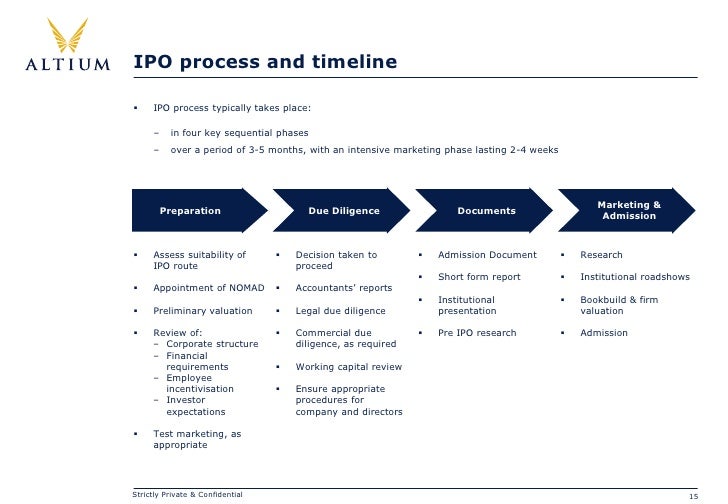 ALTIUM

IPO process and timeline

▪ IPO process typically takes place:

– in four key sequential phases
– over a period of 3-5 months, with an intensive marketing phase lasting 2-4 weeks

Preparation

▪ Assess suitability of IPO route
▪ Appointment of NOMAD
▪ Preliminary valuation
▪ Review of:
– Corporate structure
– Financial requirements
– Employee incentivisation
– Investor expectations
▪ Test marketing, as appropriate

Due Diligence

▪ Decision taken to proceed
▪ Accountants' reports
▪ Legal due diligence
▪ Commercial due diligence, as required
▪ Working capital review
▪ Ensure appropriate procedures for company and directors

Documents

▪ Admission Document
▪ Short form report
▪ Institutional presentation
▪ Pre IPO research

Marketing & Admission

▪ Research
▪ Institutional roadshows
▪ Bookbuild & firm valuation
▪ Admission

Strictly Private & Confidential

15